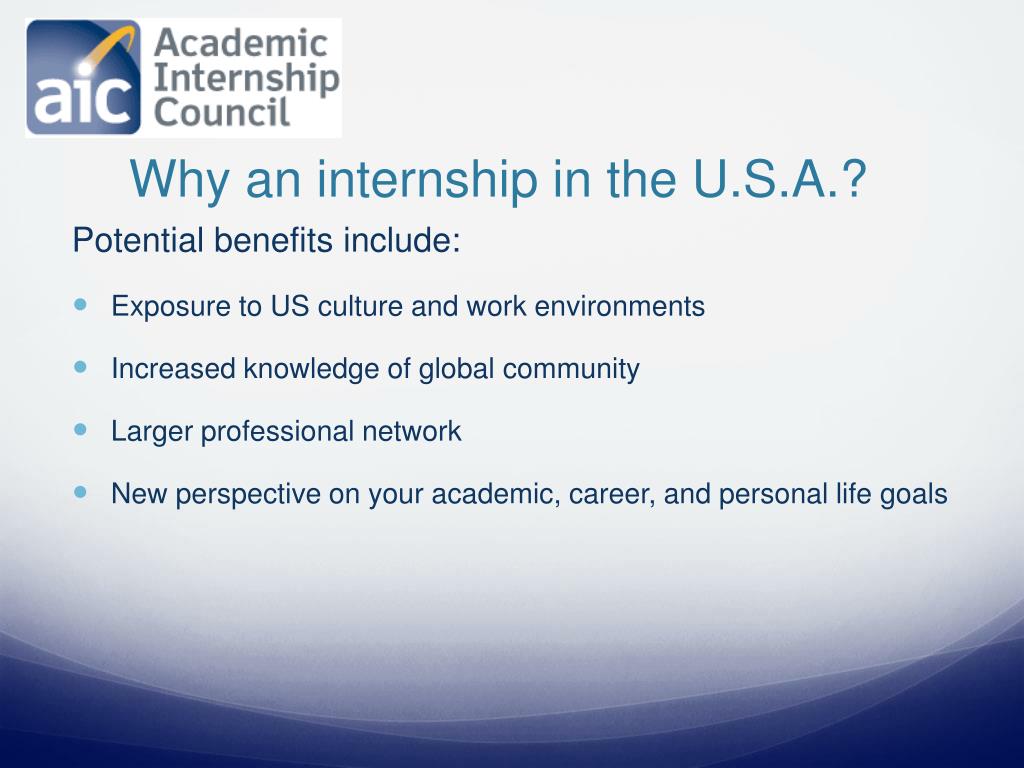 aic Academic Internship Council

Why an internship in the U.S.A.?

Potential benefits include:

- Exposure to US culture and work environments
- Increased knowledge of global community
- Larger professional network
- New perspective on your academic, career, and personal life goals